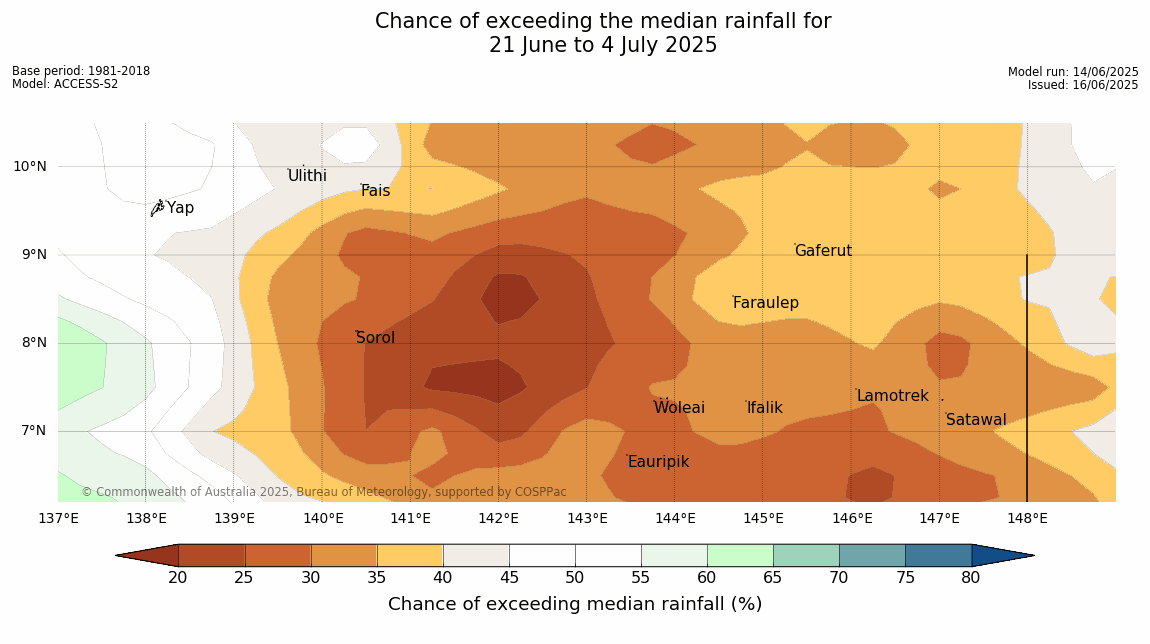 Chance of exceeding the median rainfall for
21 June to 4 July 2025

Base period: 1981-2018
Model: ACCESS-S2

Model run: 14/06/2025
Issued: 16/06/2025

10°N
9°N
8°N
7°N

Ulithi
Fais
Yap
Gaferut
Faraulep
Sorol
Woleai
Ifalik
Lamotrek
Satawal
Eauripik

© Commonwealth of Australia 2025, Bureau of Meteorology, supported by COSPPac

137°E 138°E 139°E 140°E 141°E 142°E 143°E 144°E 145°E 146°E 147°E 148°E

20 25 30 35 40 45 50 55 60 65 70 75 80

Chance of exceeding median rainfall (%)